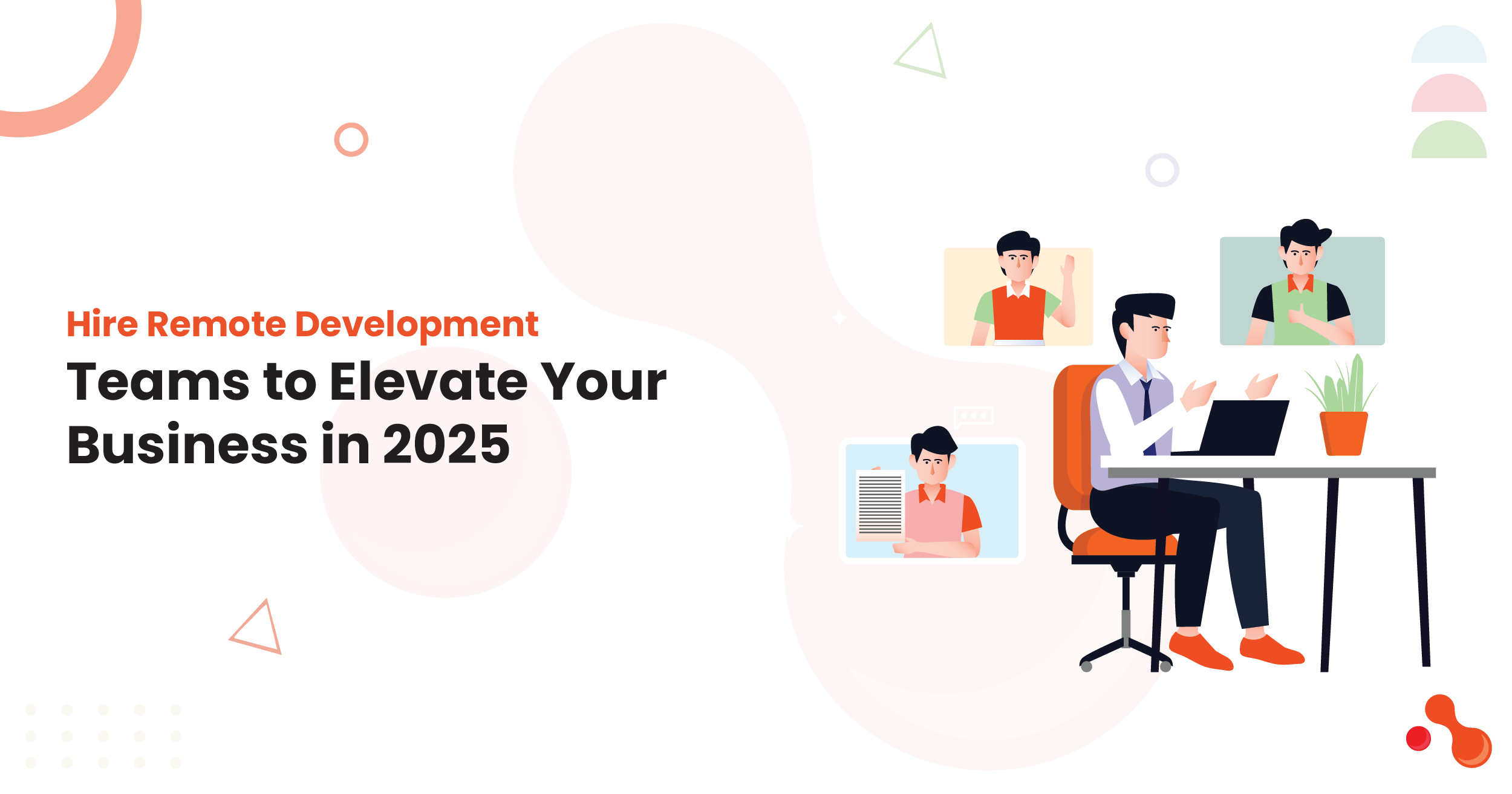 Hire Remote Development

Teams to Elevate Your Business in 2025